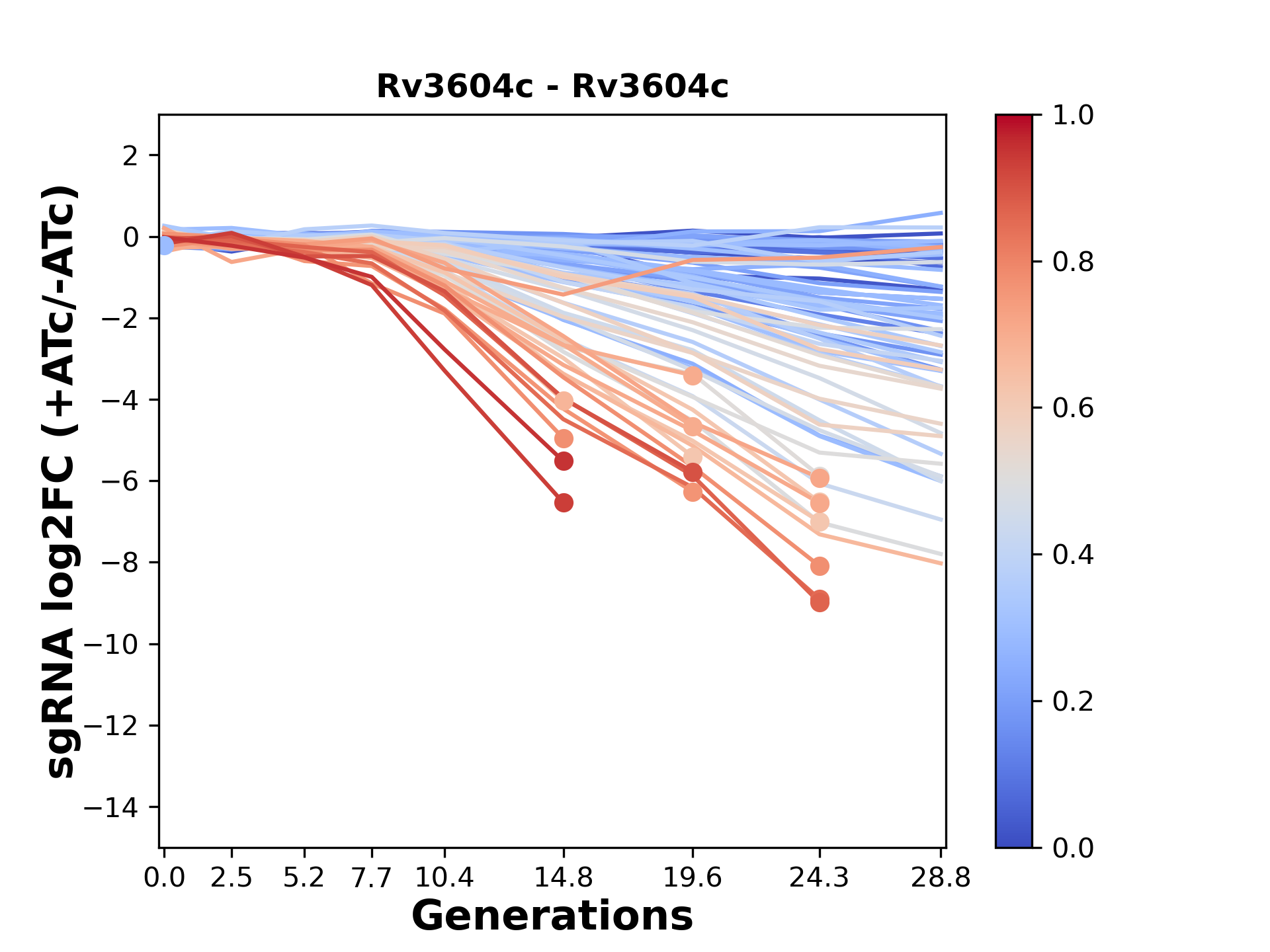 Rv3604c - Rv3604c

sgRNA log2FC (+ATc/-ATc)

2
0
−2
−4
−6
−8
−10
−12
−14

0.0 2.5 5.2 7.7 10.4 14.8 19.6 24.3 28.8

Generations

1.0
0.8
0.6
0.4
0.2
0.0